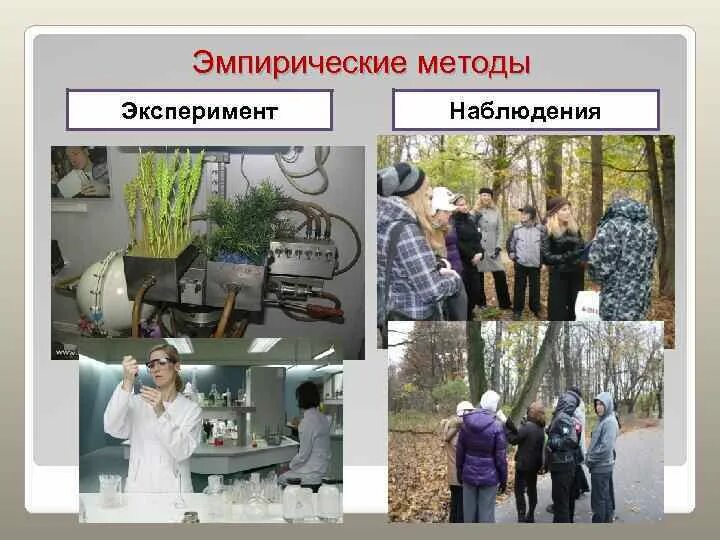 Эмпирические методы

Эксперимент

Наблюдения